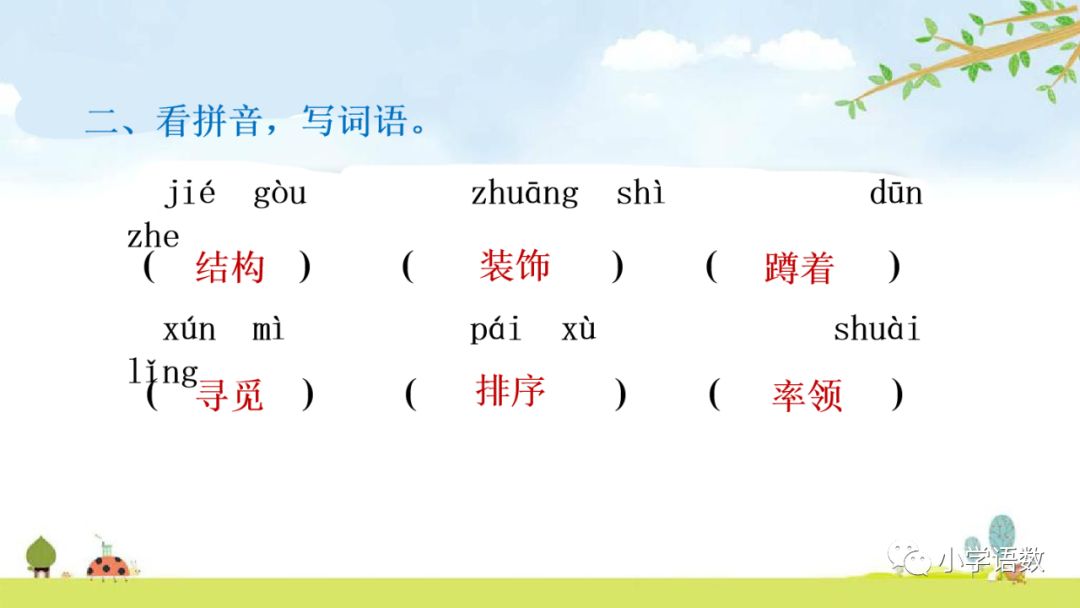 二、看拼音，写词语。

jié gòu zhuāng shì dūn zhe

( 结构 ) ( 装饰 ) ( 蹲着 )

xún mì pái xù shuài lǐng

( 寻觅 ) ( 排序 ) ( 率领 )

小学语数